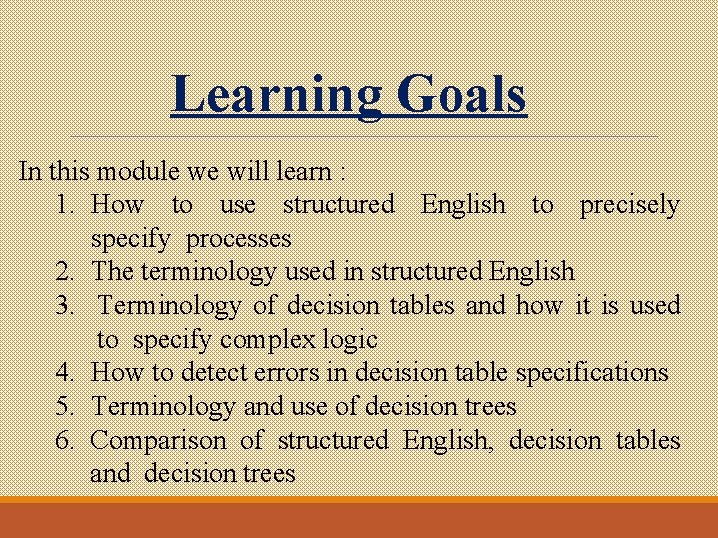 Learning Goals

In this module we will learn :
1. How to use structured English to precisely specify processes
2. The terminology used in structured English
3. Terminology of decision tables and how it is used to specify complex logic
4. How to detect errors in decision table specifications
5. Terminology and use of decision trees
6. Comparison of structured English, decision tables and decision trees